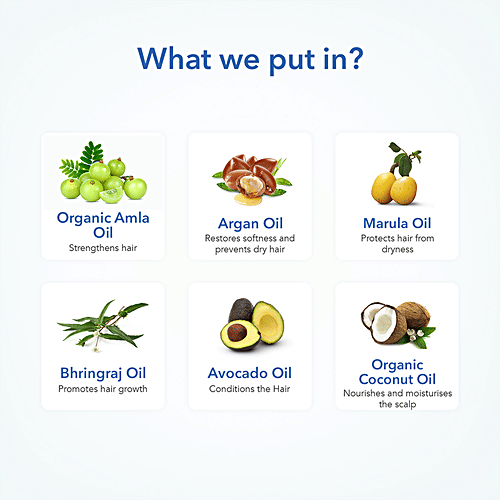 What we put in?

Organic Amla Oil
Strengthens hair

Argan Oil
Restores softness and prevents dry hair

Marula Oil
Protects hair from dryness

Bhringraj Oil
Promotes hair growth

Avocado Oil
Conditions the Hair

Organic Coconut Oil
Nourishes and moisturises the scalp